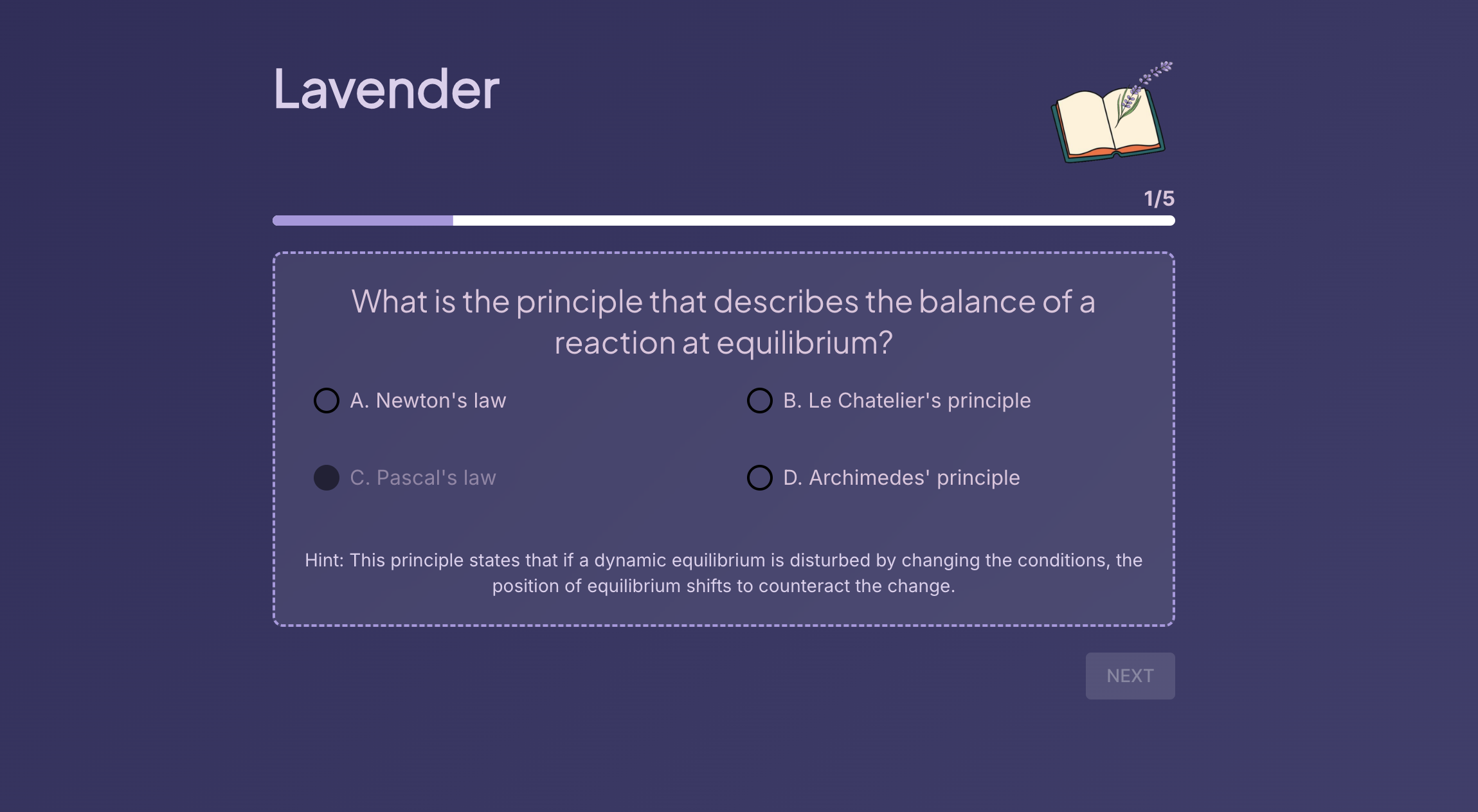 Lavender

1/5

What is the principle that describes the balance of a reaction at equilibrium?

A. Newton's law

B. Le Chatelier's principle

C. Pascal's law

D. Archimedes' principle

Hint: This principle states that if a dynamic equilibrium is disturbed by changing the conditions, the position of equilibrium shifts to counteract the change.

NEXT